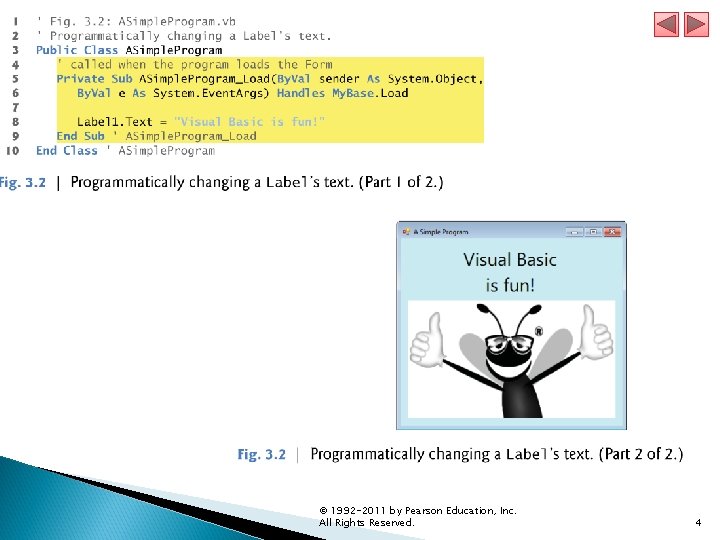 1 ' Fig. 3.2: ASimpleProgram.vb
2 ' Programmatically changing a Label's text.
3 Public Class ASimpleProgram
4 ' called when the program loads the Form
5 Private Sub ASimpleProgram_Load(ByVal sender As System.Object,
6 ByVal e As System.EventArgs) Handles MyBase.Load
7
8 Label1.Text = "Visual Basic is fun!"
9 End Sub ' ASimpleProgram_Load
10 End Class ' ASimpleProgram

Fig. 3.2 | Programmatically changing a Label's text. (Part 1 of 2.)

A Simple Program

Visual Basic is fun!

®

Fig. 3.2 | Programmatically changing a Label's text. (Part 2 of 2.)

© 1992-2011 by Pearson Education, Inc. All Rights Reserved.

4